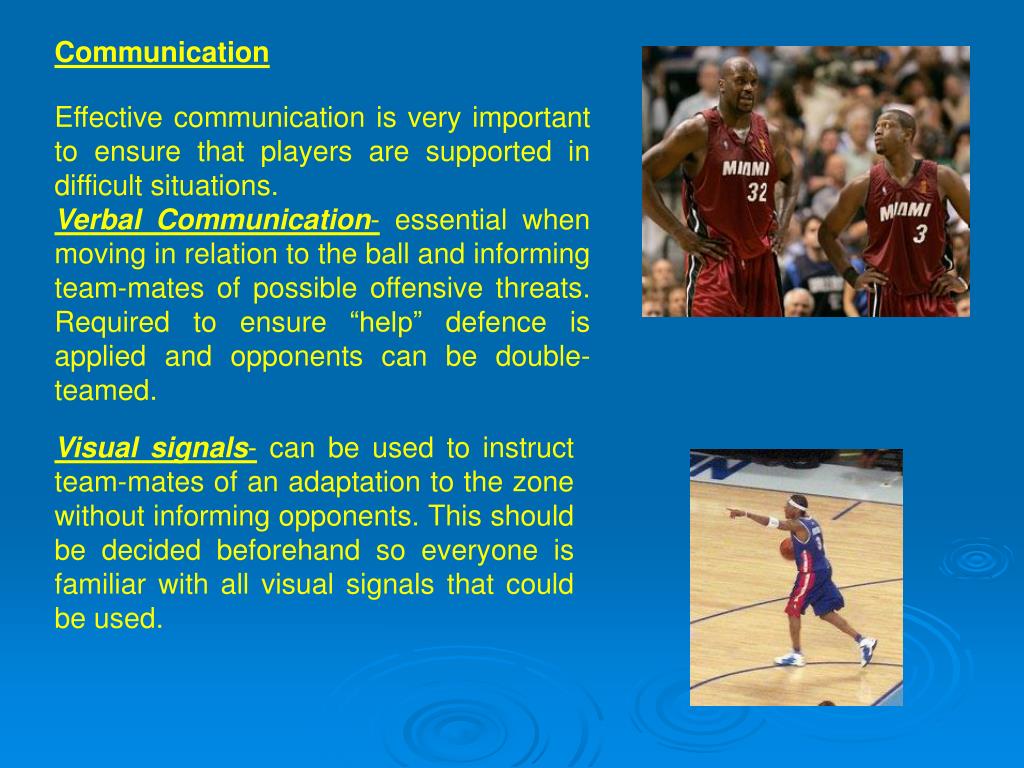 Communication

Effective communication is very important to ensure that players are supported in difficult situations.
Verbal Communication- essential when moving in relation to the ball and informing team-mates of possible offensive threats. Required to ensure “help” defence is applied and opponents can be double-teamed.

Visual signals- can be used to instruct team-mates of an adaptation to the zone without informing opponents. This should be decided beforehand so everyone is familiar with all visual signals that could be used.

MIAMI 32

MIAMI 3